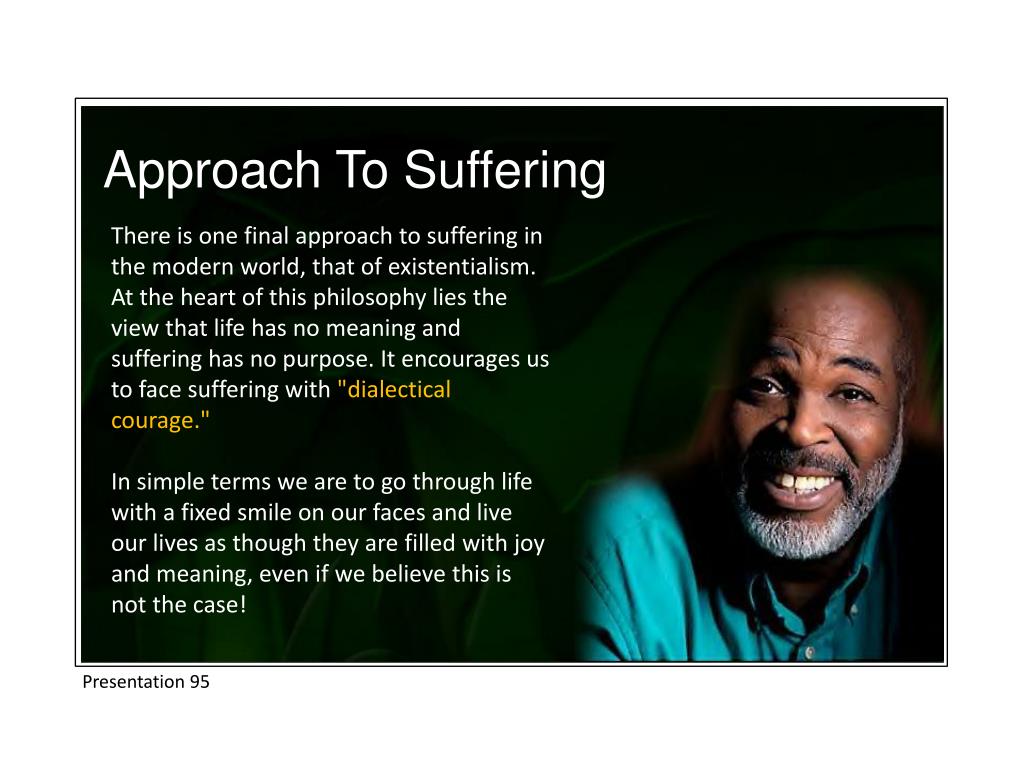 Approach To Suffering

There is one final approach to suffering in the modern world, that of existentialism. At the heart of this philosophy lies the view that life has no meaning and suffering has no purpose. It encourages us to face suffering with "dialectical courage."

In simple terms we are to go through life with a fixed smile on our faces and live our lives as though they are filled with joy and meaning, even if we believe this is not the case!

Presentation 95